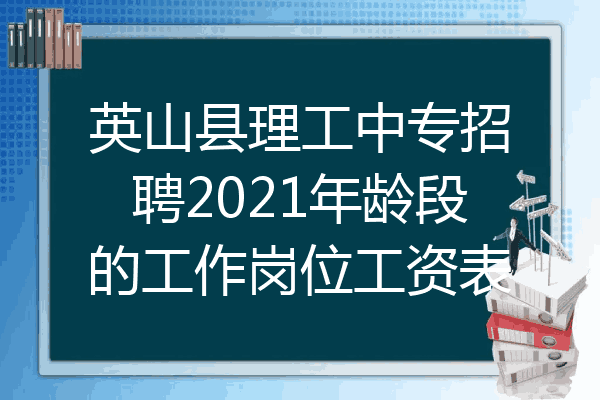 英山县理工中专招聘2021年龄段的工作岗位工资表